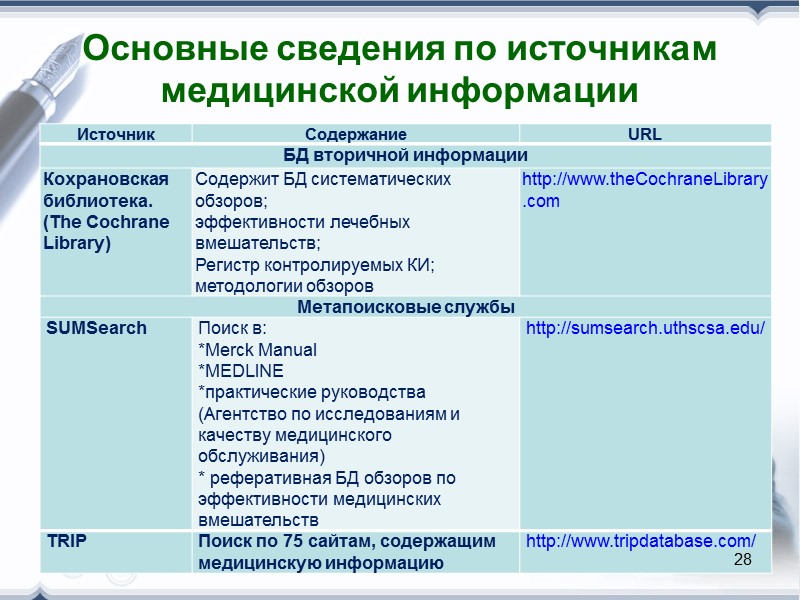 Основные сведения по источникам медицинской информации

| Источник | Содержание | URL |
|---|---|---|
| БД вторичной информации | | |
| Кохрановская библиотека. (The Cochrane Library) | Содержит БД систематических обзоров; эффективности лечебных вмешательств; Регистр контролируемых КИ; методологии обзоров | http://www.theCochraneLibrary.com |
| Метапоисковые службы | | |
| SUMSearch | Поиск в: *Merck Manual *MEDLINE *практические руководства (Агентство по исследованиям и качеству медицинского обслуживания) * реферативная БД обзоров по эффективности медицинских вмешательств | http://sumsearch.uthscsa.edu/ |
| TRIP | Поиск по 75 сайтам, содержащим медицинскую информацию | http://www.tripdatabase.com/ |

28